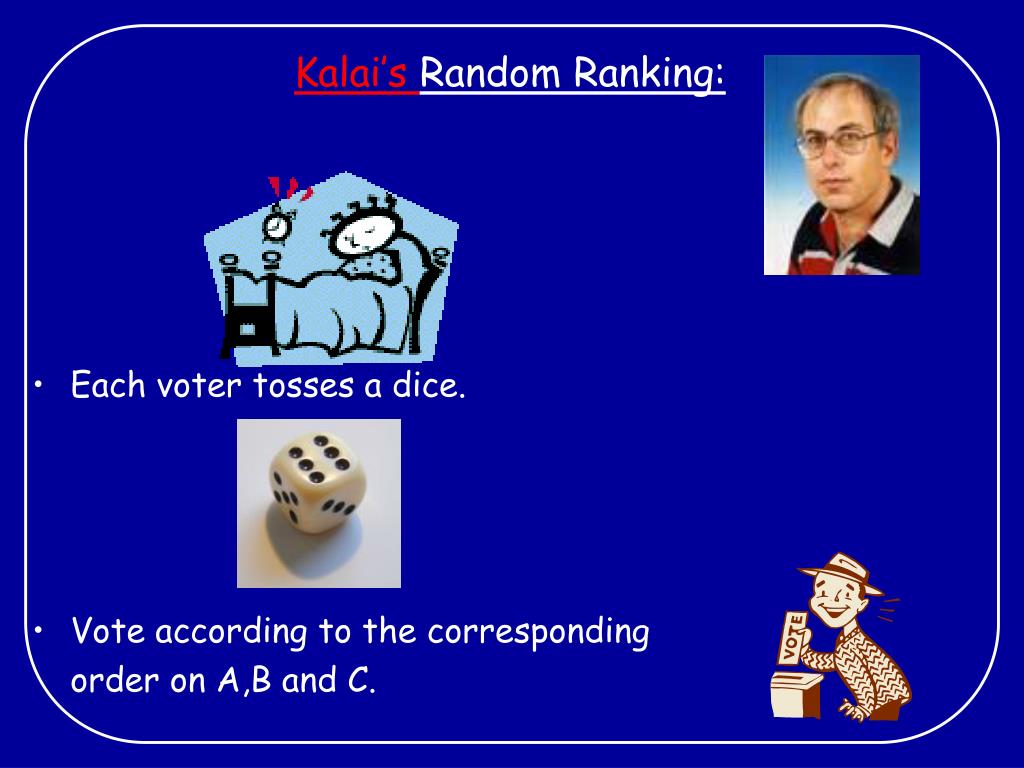 Kalai's Random Ranking:

• Each voter tosses a dice.

• Vote according to the corresponding order on A,B and C.

VOTE